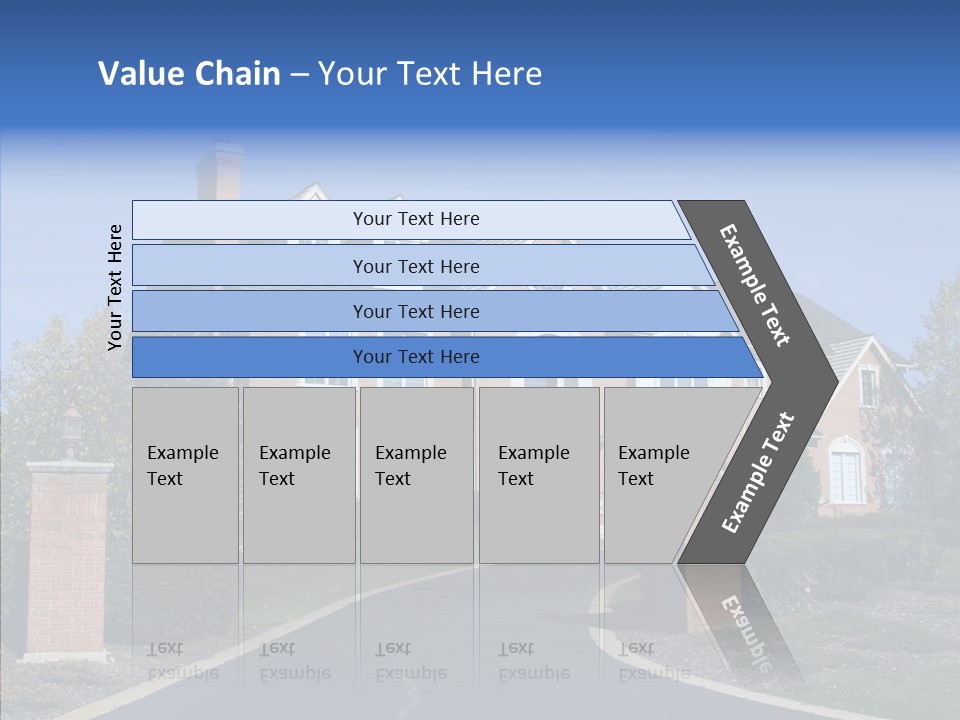 Value Chain – Your Text Here

Your Text Here

Your Text Here

Your Text Here

Your Text Here

Your Text Here

Example Text

Example Text

Example Text

Example Text

Example Text

Example Text

Example Text